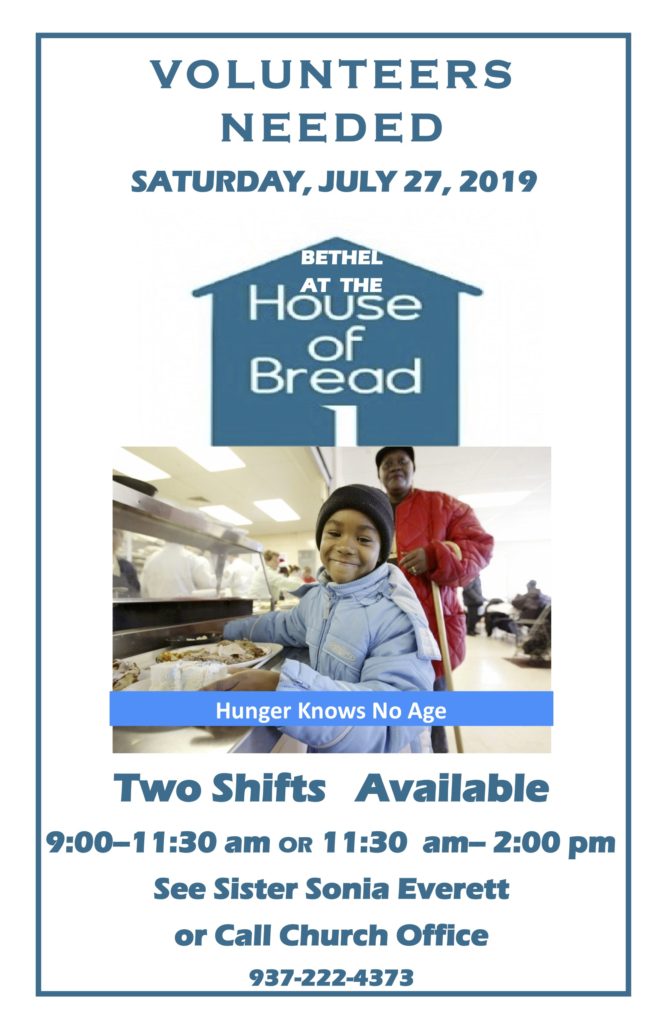 VOLUNTEERS NEEDED

SATURDAY, JULY 27, 2019

BETHEL AT THE

House of Bread

Hunger Knows No Age

Two Shifts Available

9:00–11:30 am OR 11:30 am– 2:00 pm

See Sister Sonia Everett

or Call Church Office

937-222-4373